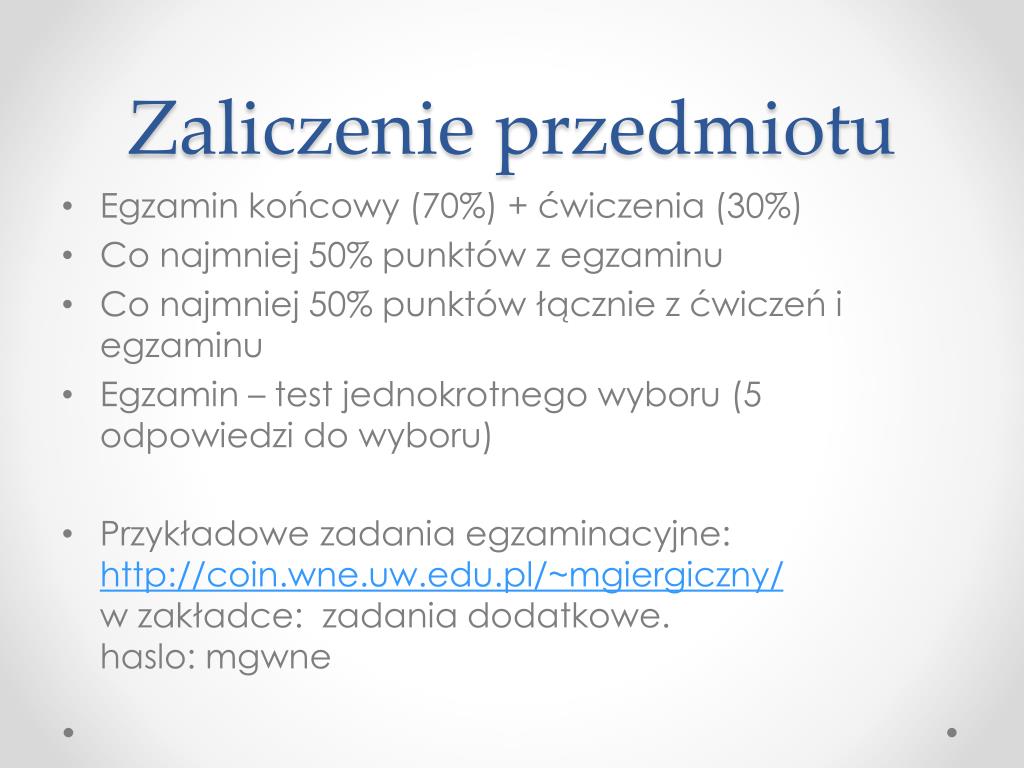 Zaliczenie przedmiotu

• Egzamin końcowy (70%) + ćwiczenia (30%)
• Co najmniej 50% punktów z egzaminu
• Co najmniej 50% punktów łącznie z ćwiczeń i egzaminu
• Egzamin – test jednokrotnego wyboru (5 odpowiedzi do wyboru)

• Przykładowe zadania egzaminacyjne: http://coin.wne.uw.edu.pl/~mgiergiczny/
w zakładce: zadania dodatkowe.
haslo: mgwne